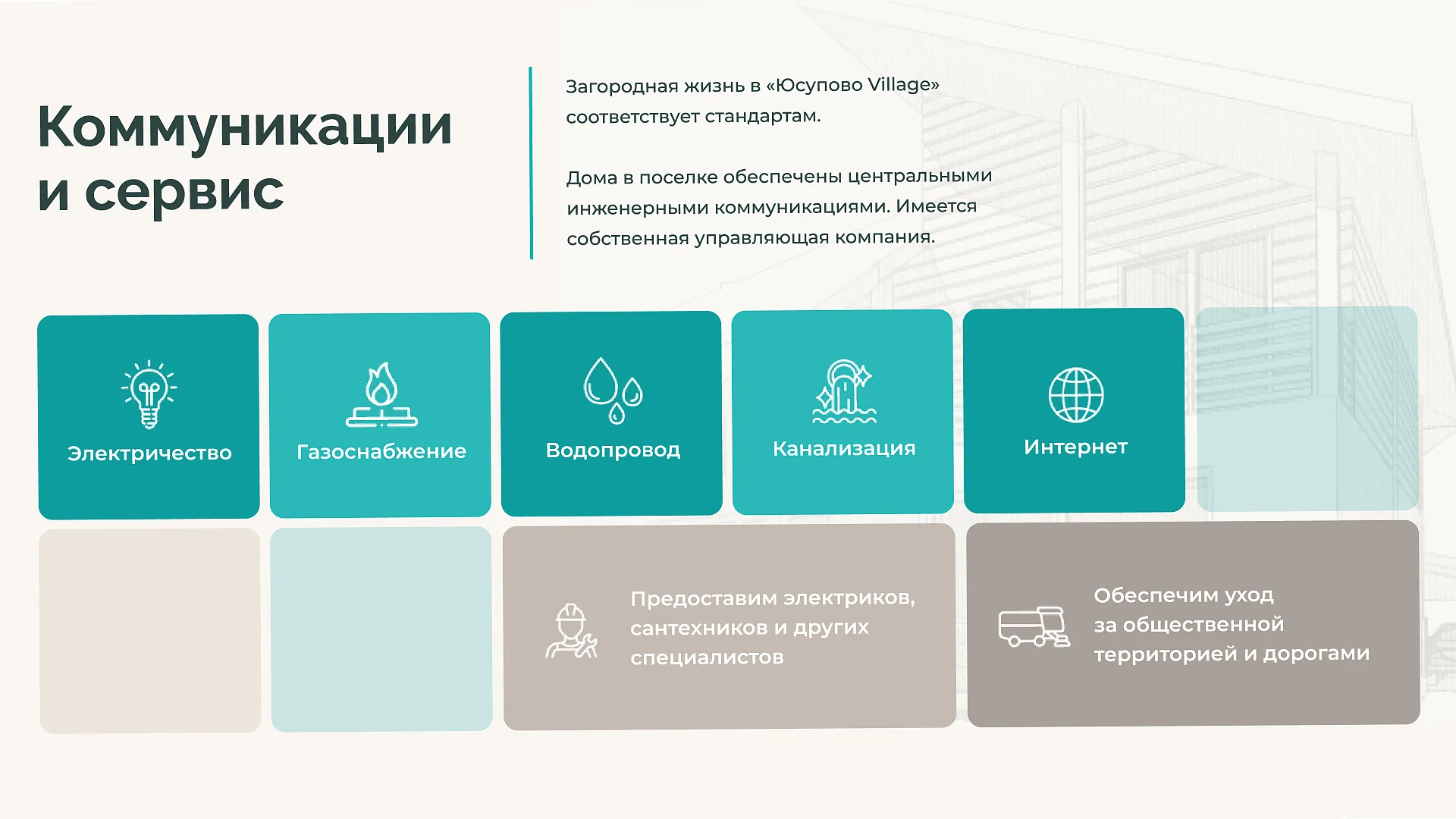 Коммуникации и сервис

Загородная жизнь в «Юсупово Village» соответствует стандартам.

Дома в поселке обеспечены центральными инженерными коммуникациями. Имеется собственная управляющая компания.

Электричество

Газоснабжение

Водопровод

Канализация

Интернет

Предоставим электриков, сантехников и других специалистов

Обеспечим уход за общественной территорией и дорогами